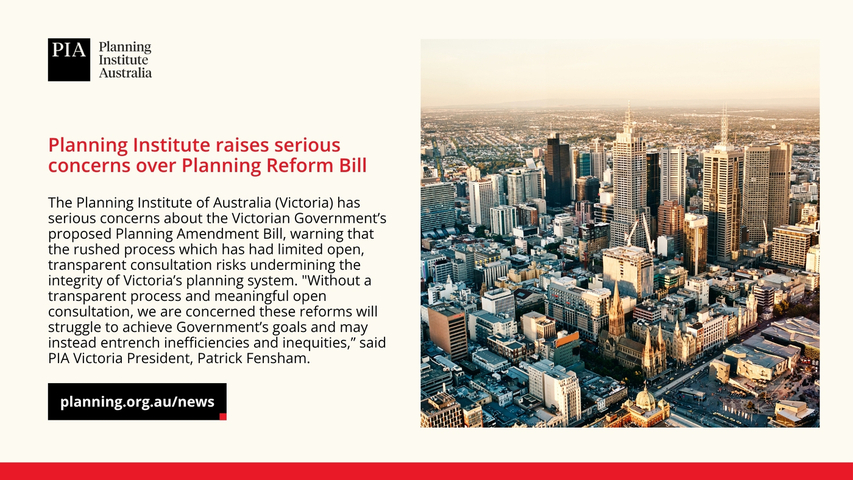 PIA Planning Institute Australia

Planning Institute raises serious concerns over Planning Reform Bill

The Planning Institute of Australia (Victoria) has serious concerns about the Victorian Government's proposed Planning Amendment Bill, warning that the rushed process which has had limited open, transparent consultation risks undermining the integrity of Victoria's planning system. "Without a transparent process and meaningful open consultation, we are concerned these reforms will struggle to achieve Government's goals and may instead entrench inefficiencies and inequities," said PIA Victoria President, Patrick Fensham.

planning.org.au/news